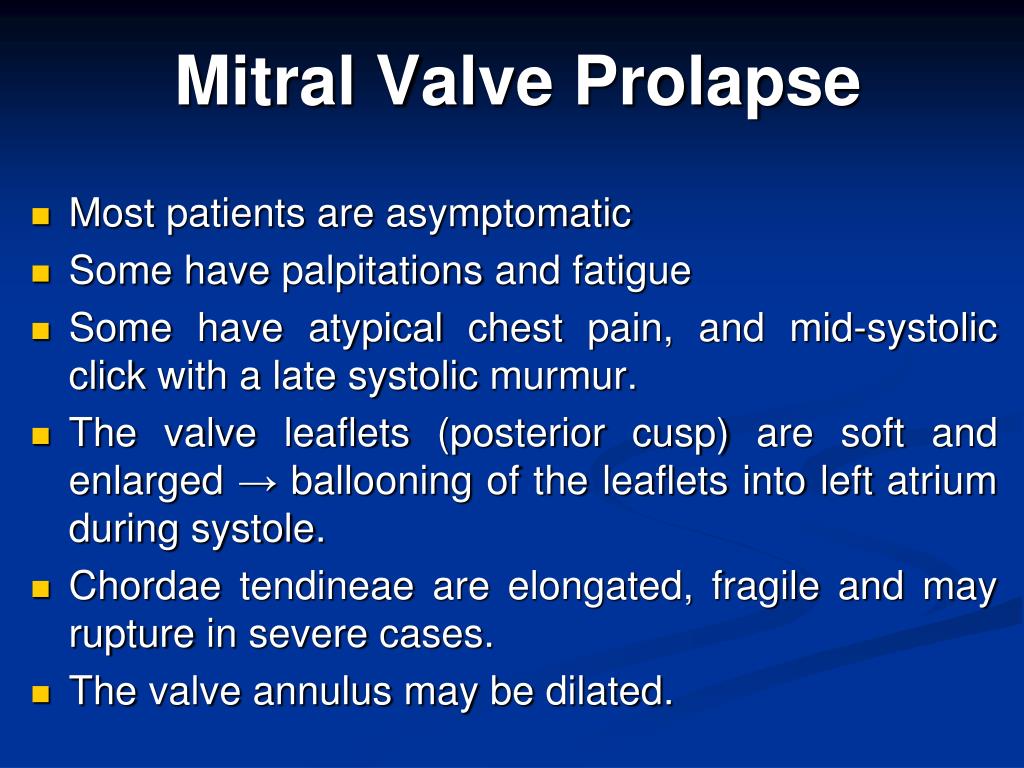 Mitral Valve Prolapse

- Most patients are asymptomatic
- Some have palpitations and fatigue
- Some have atypical chest pain, and mid-systolic click with a late systolic murmur.
- The valve leaflets (posterior cusp) are soft and enlarged → ballooning of the leaflets into left atrium during systole.
- Chordae tendineae are elongated, fragile and may rupture in severe cases.
- The valve annulus may be dilated.